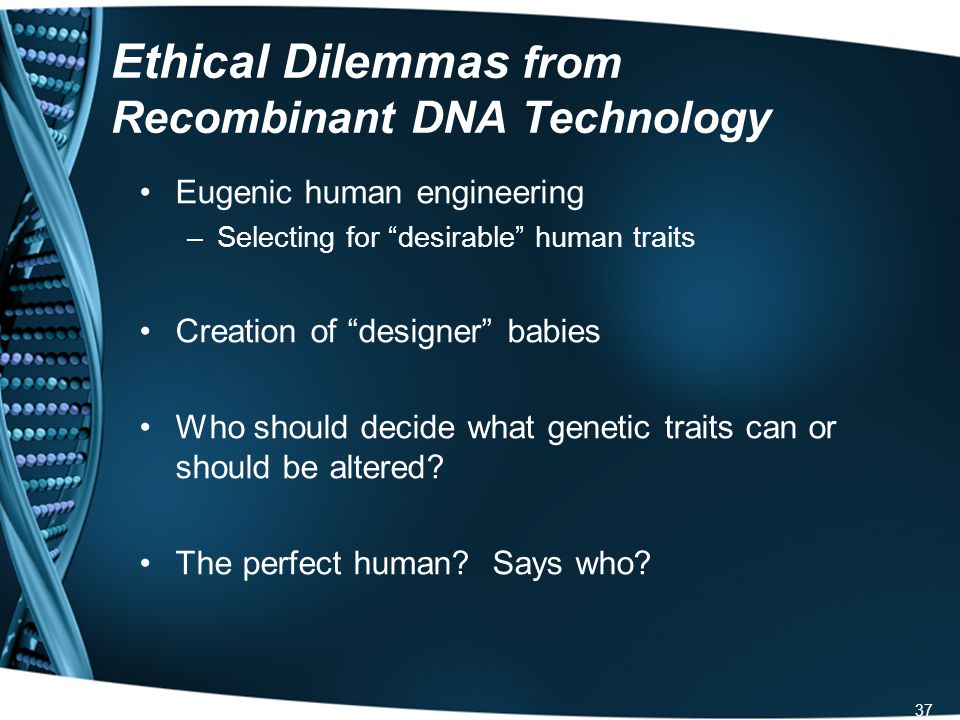 Ethical Dilemmas from Recombinant DNA Technology

• Eugenic human engineering
– Selecting for “desirable” human traits

• Creation of “designer” babies

• Who should decide what genetic traits can or should be altered?

• The perfect human? Says who?

37